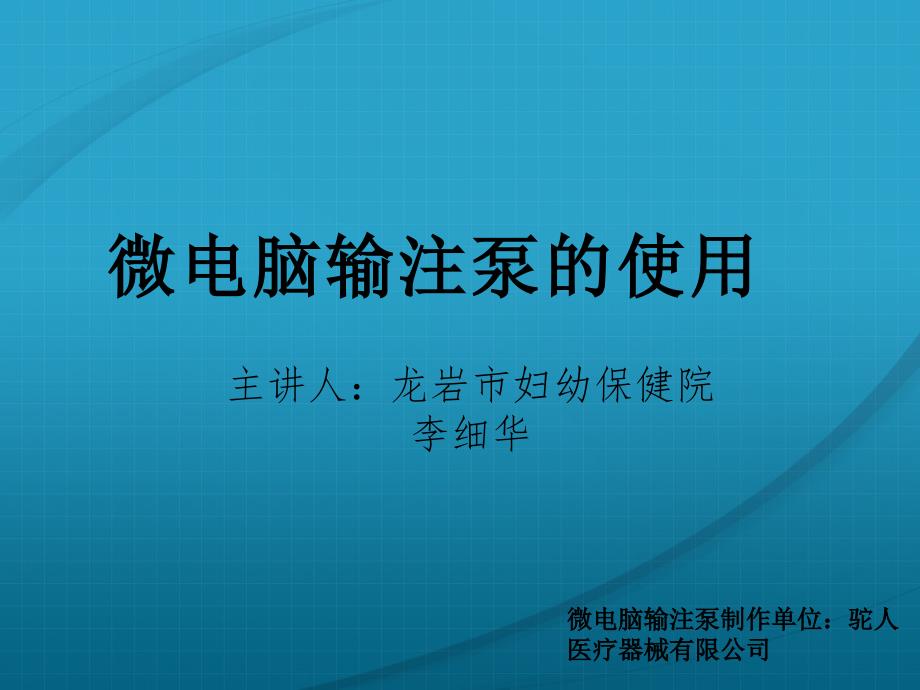 微电脑输注泵的使用

主讲人：龙岩市妇幼保健院
李细华

微电脑输注泵制作单位：驼人医疗器械有限公司